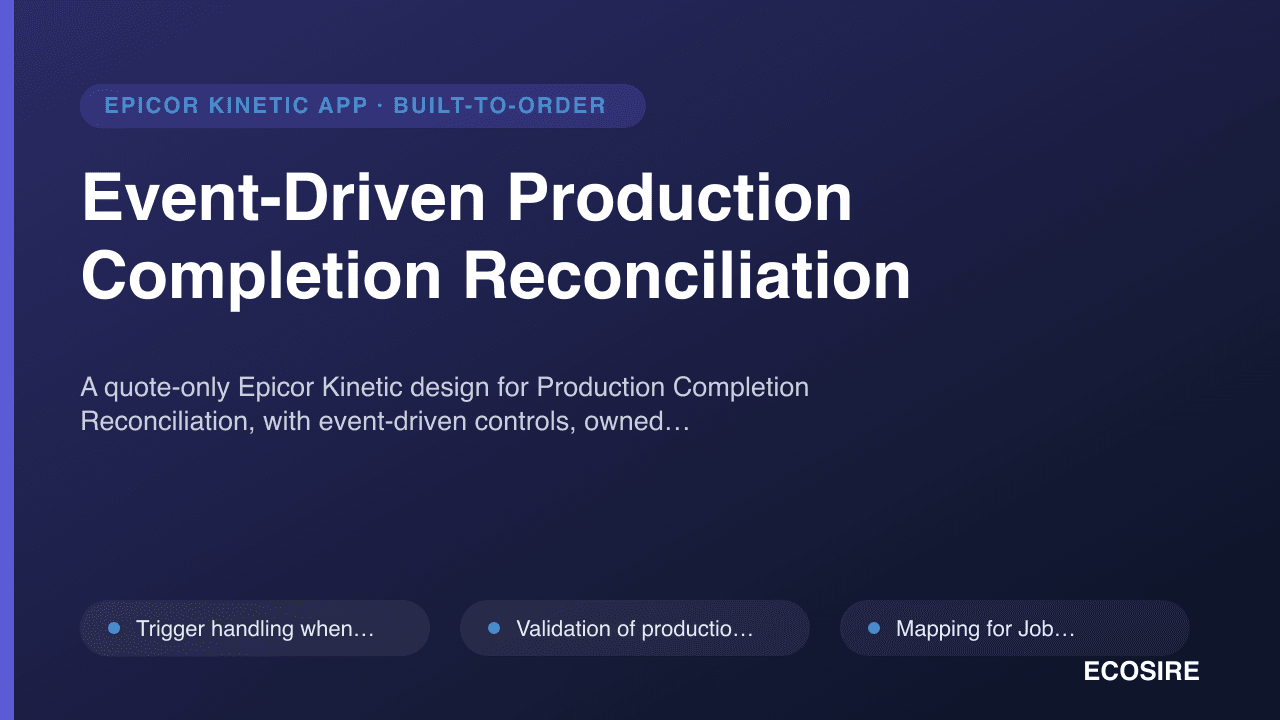 EPICOR KINETIC APP · BUILT-TO-ORDER

Event-Driven Production Completion Reconciliation

A quote-only Epicor Kinetic design for Production Completion Reconciliation, with event-driven controls, owned…

Trigger handling when…

Validation of productio…

Mapping for Job…

ECOSIRE